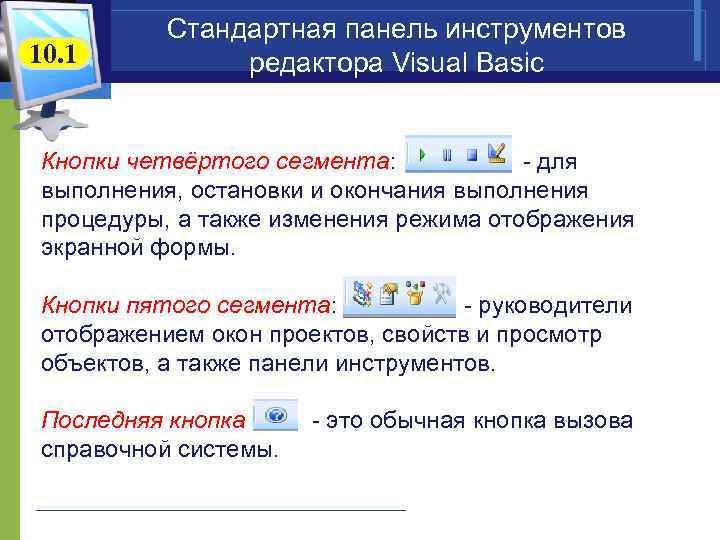 10.1

Стандартная панель инструментов редактора Visual Basic

Кнопки четвёртого сегмента: - для выполнения, остановки и окончания выполнения процедуры, а также изменения режима отображения экранной формы.

Кнопки пятого сегмента: - руководители отображением окон проектов, свойств и просмотр объектов, а также панели инструментов.

Последняя кнопка - это обычная кнопка вызова справочной системы.